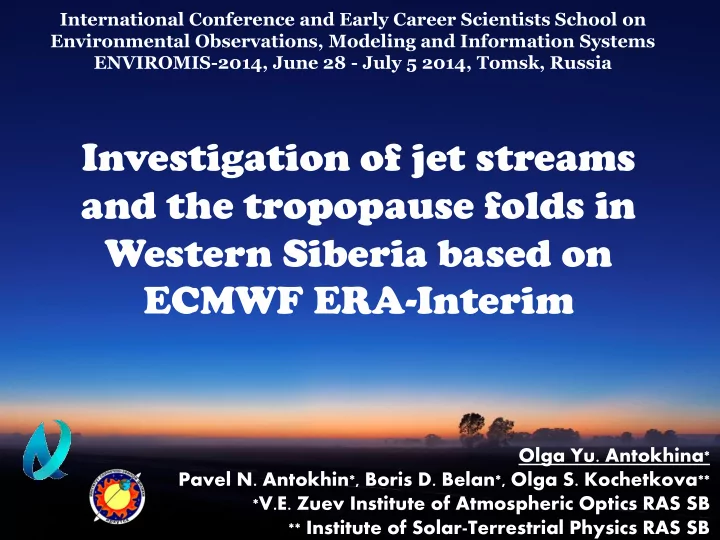 International Conference and Early Career Scientists School on Environmental Observations, Modeling and Information Systems ENVIROMIS-2014, June 28 - July 5 2014, Tomsk, Russia

Investigation of jet streams and the tropopause folds in Western Siberia based on ECMWF ERA-Interim

Olga Yu. Antokhina*
Pavel N. Antokhin*, Boris D. Belan*, Olga S. Kochetkova**
*V.E. Zuev Institute of Atmospheric Optics RAS SB
** Institute of Solar-Terrestrial Physics RAS SB